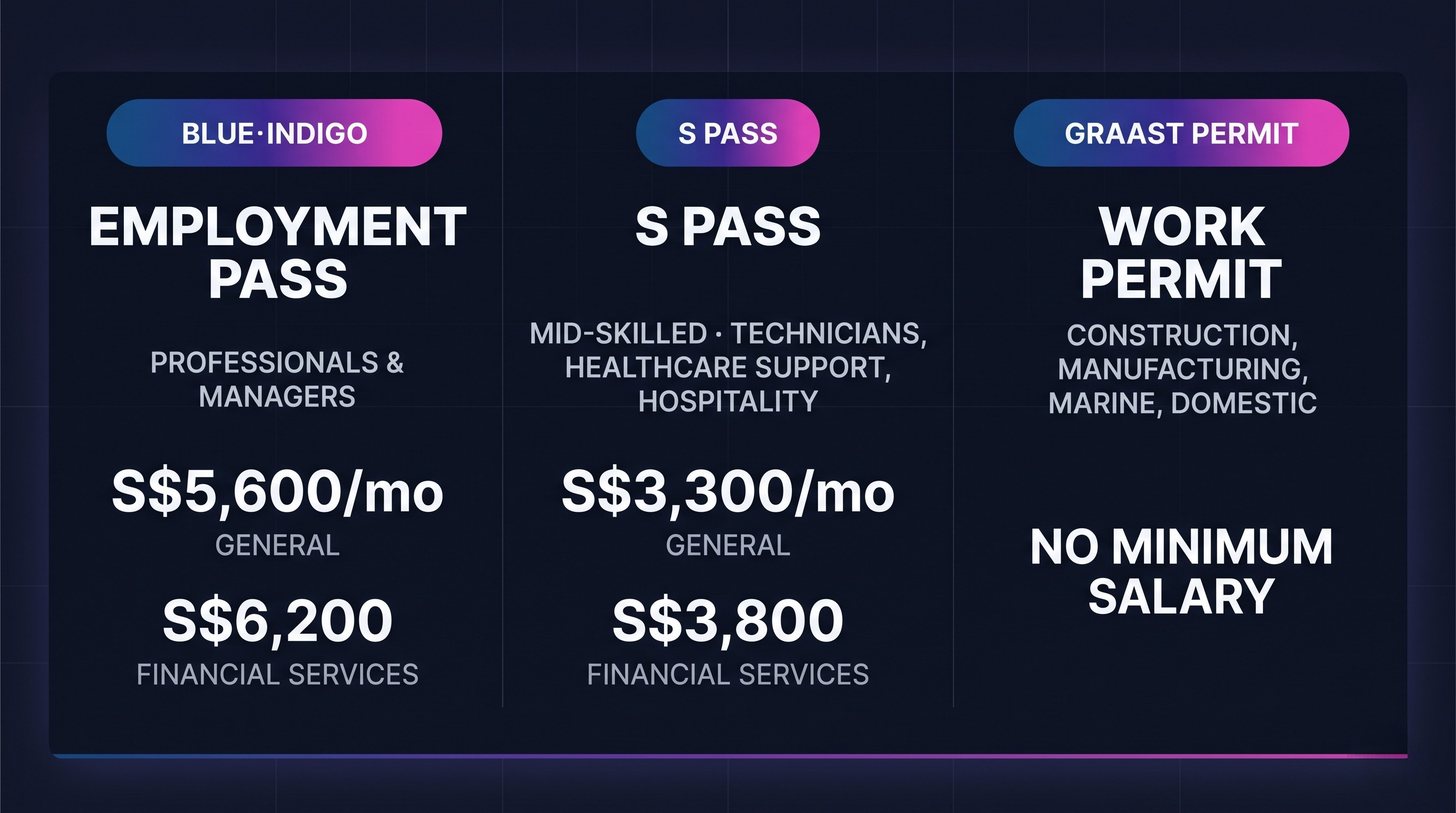 BLUE·INDIGO

EMPLOYMENT PASS

PROFESSIONALS & MANAGERS

S$5,600/mo

GENERAL

S$6,200

FINANCIAL SERVICES

S PASS

S PASS

MID-SKILLED · TECHNICIANS, HEALTHCARE SUPPORT, HOSPITALITY

S$3,300/mo

GENERAL

S$3,800

FINANCIAL SERVICES

GRAAST PERMIT

WORK PERMIT

CONSTRUCTION, MANUFACTURING, MARINE, DOMESTIC

NO MINIMUM SALARY